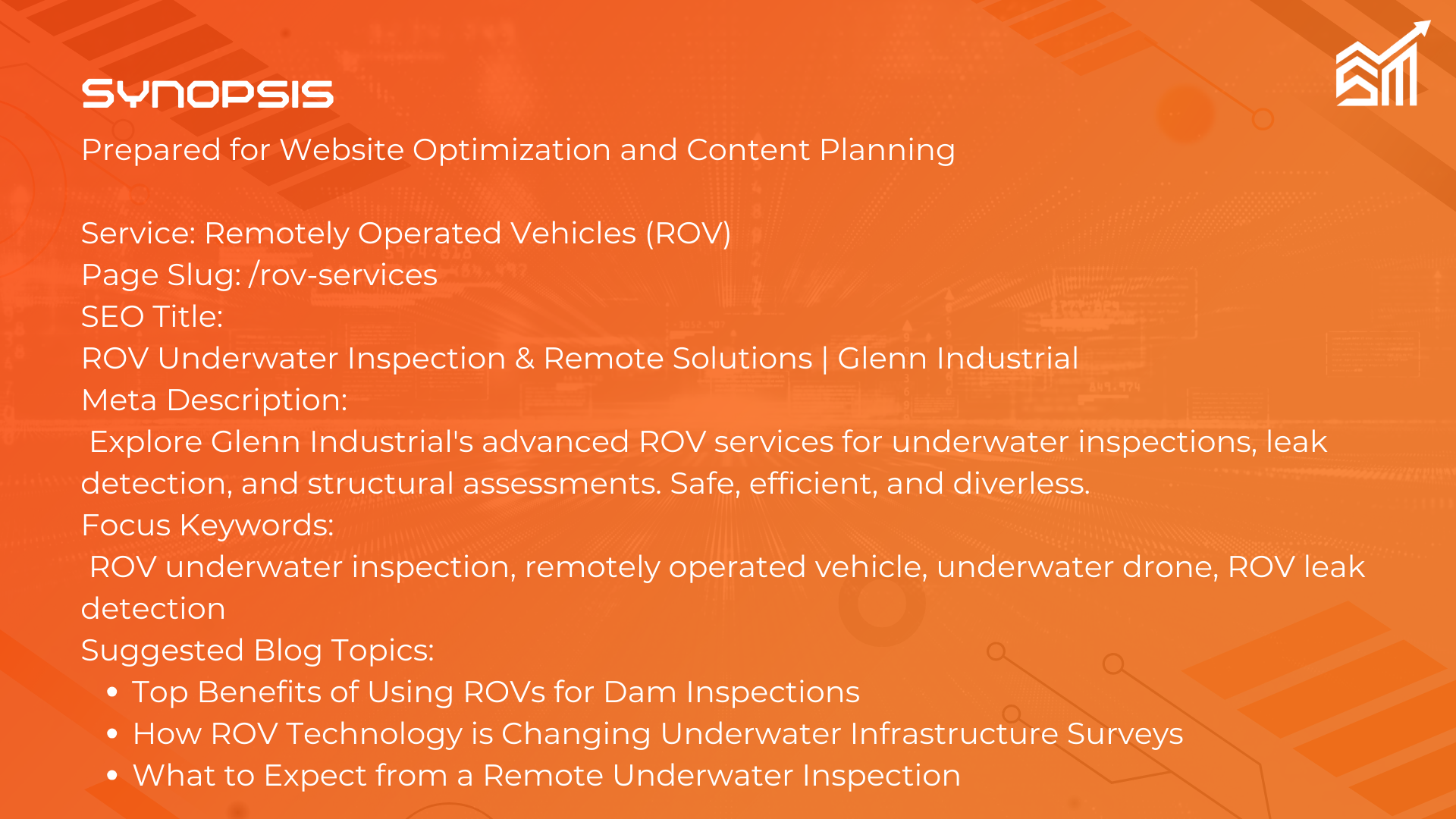 SYNOPSIS

Prepared for Website Optimization and Content Planning

Service: Remotely Operated Vehicles (ROV)
Page Slug: /rov-services
SEO Title:
ROV Underwater Inspection & Remote Solutions | Glenn Industrial
Meta Description:
Explore Glenn Industrial's advanced ROV services for underwater inspections, leak detection, and structural assessments. Safe, efficient, and diverless.
Focus Keywords:
ROV underwater inspection, remotely operated vehicle, underwater drone, ROV leak detection
Suggested Blog Topics:
• Top Benefits of Using ROVs for Dam Inspections
• How ROV Technology is Changing Underwater Infrastructure Surveys
• What to Expect from a Remote Underwater Inspection